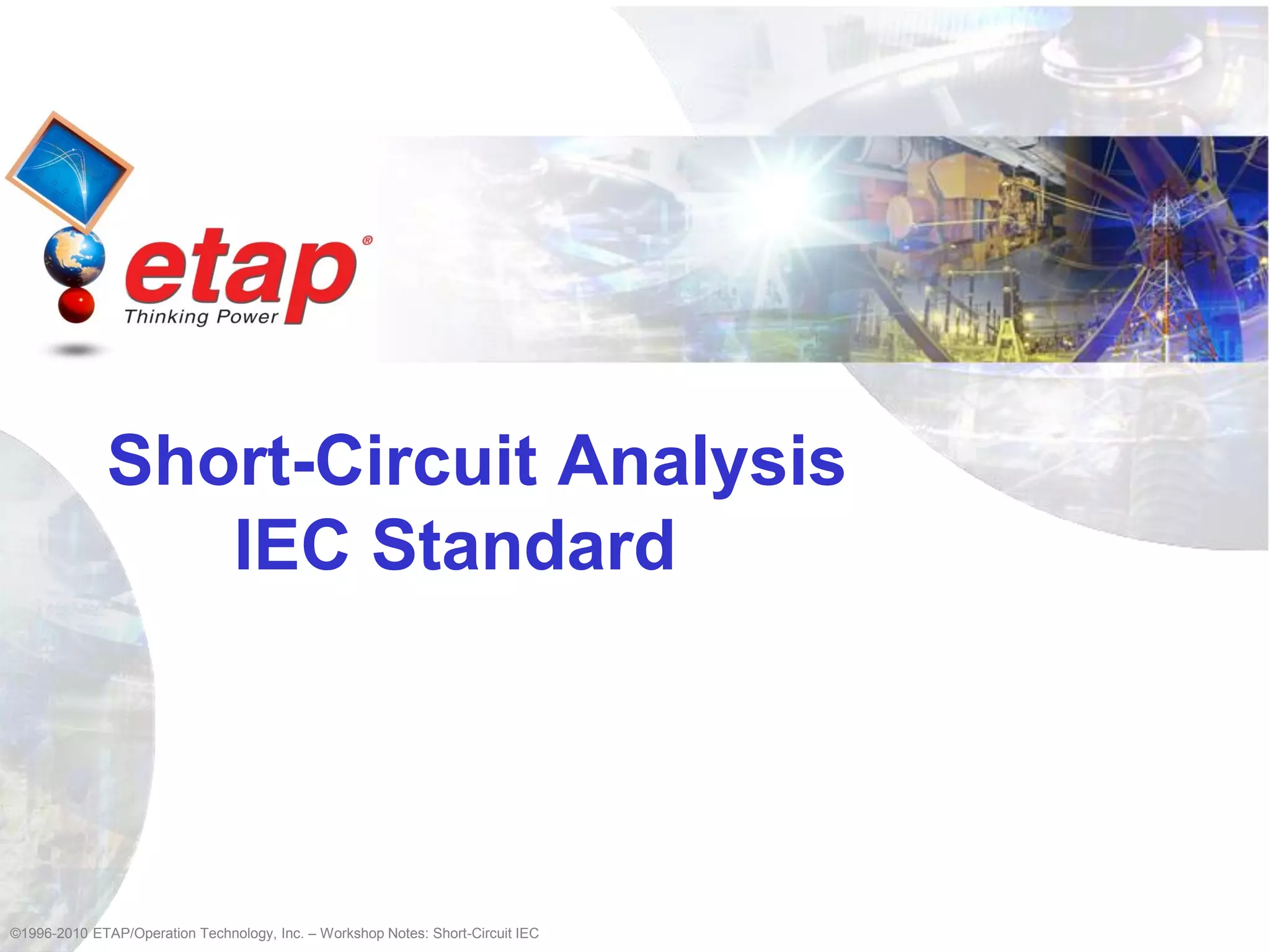 etap®
Thinking Power

Short-Circuit Analysis
IEC Standard

©1996-2010 ETAP/Operation Technology, Inc. – Workshop Notes: Short-Circuit IEC